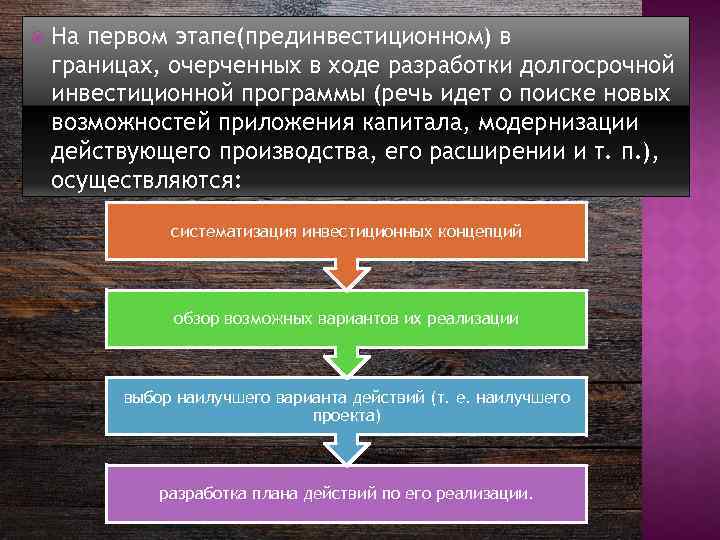 На первом этапе(прединвестиционном) в границах, очерченных в ходе разработки долгосрочной инвестиционной программы (речь идет о поиске новых возможностей приложения капитала, модернизации действующего производства, его расширении и т. п.), осуществляются:

систематизация инвестиционных концепций

обзор возможных вариантов их реализации

выбор наилучшего варианта действий (т. е. наилучшего проекта)

разработка плана действий по его реализации.